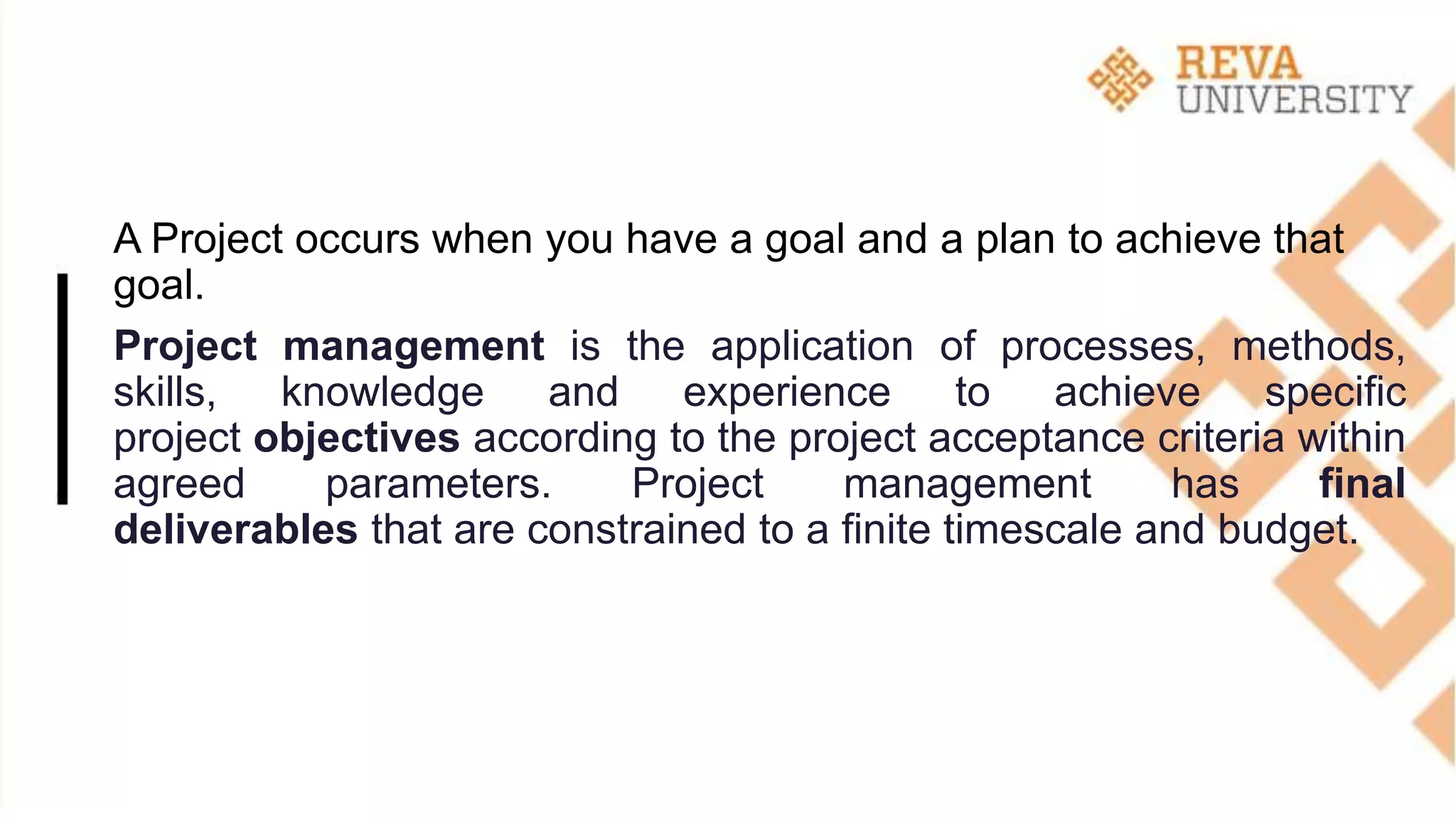 REVA
UNIVERSITY

A Project occurs when you have a goal and a plan to achieve that goal.

Project management is the application of processes, methods, skills, knowledge and experience to achieve specific project objectives according to the project acceptance criteria within agreed parameters. Project management has final deliverables that are constrained to a finite timescale and budget.